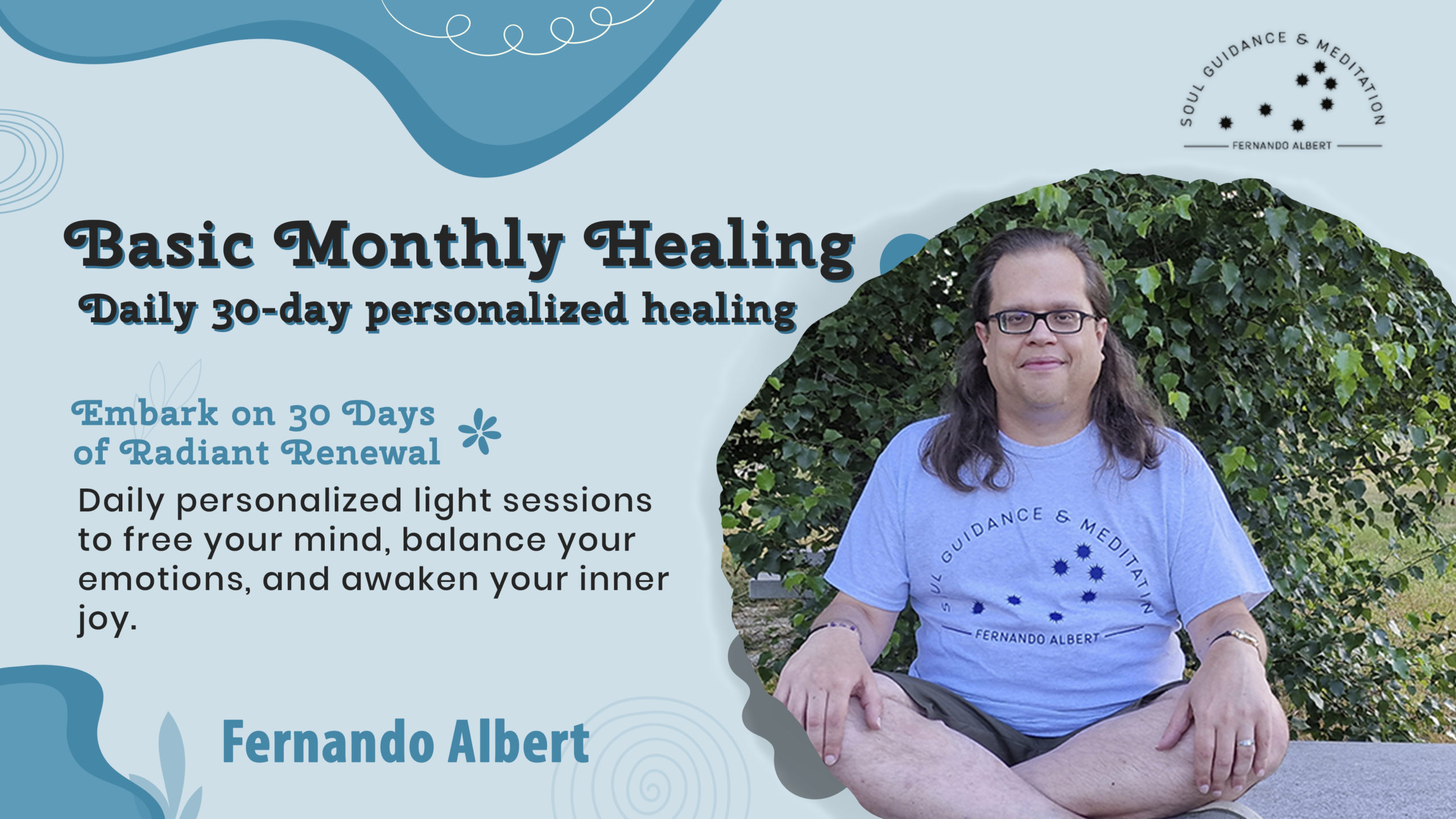 SOUL GUIDANCE & MEDITATION
FERNANDO ALBERT

Basic Monthly Healing
Daily 30-day personalized healing

Embark on 30 Days of Radiant Renewal
Daily personalized light sessions to free your mind, balance your emotions, and awaken your inner joy.

Fernando Albert

SOUL GUIDANCE & MEDITATIN
FERNANDO ALBERT